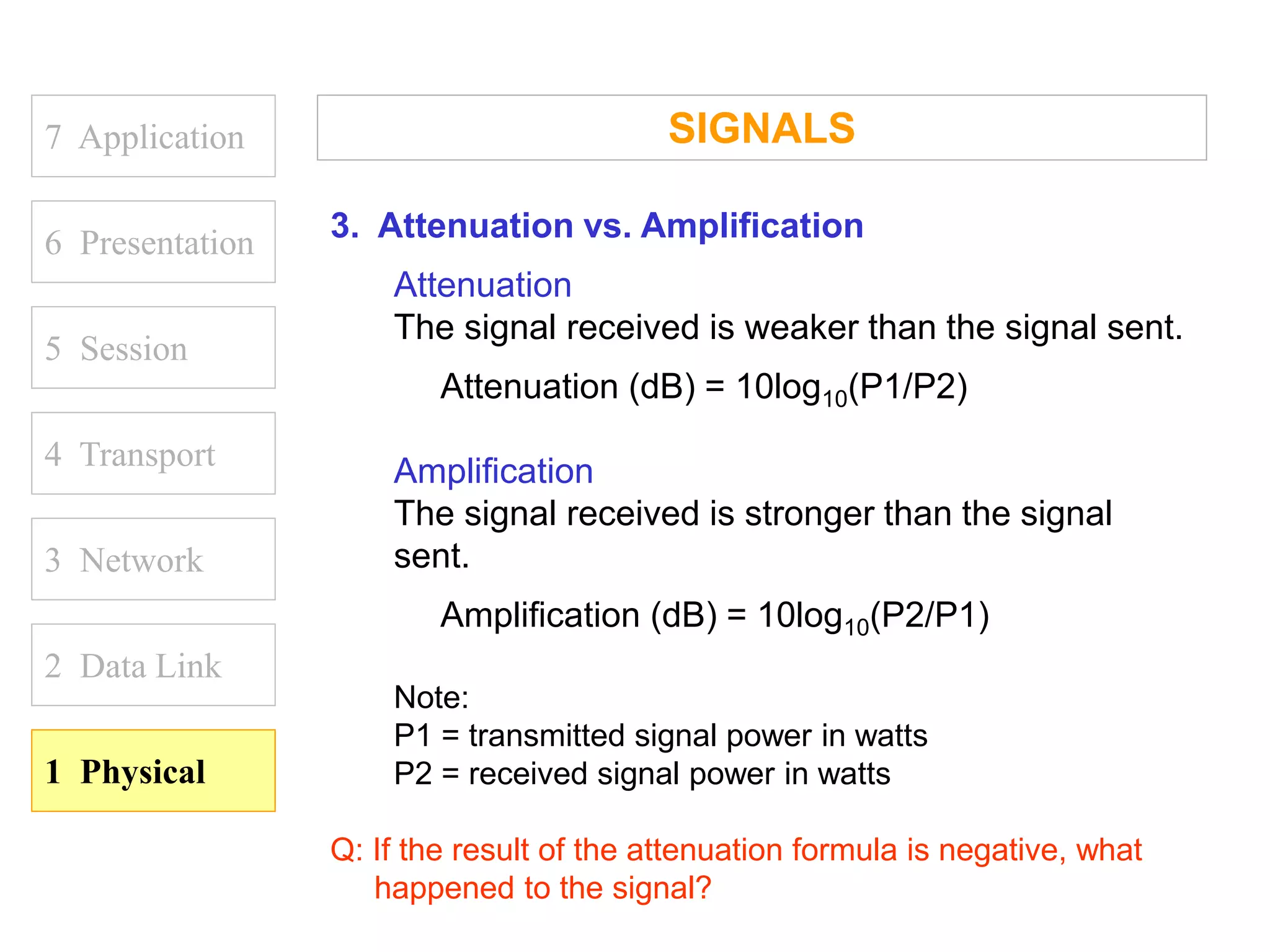 7 Application

6 Presentation

5 Session

4 Transport

3 Network

2 Data Link

1 Physical

SIGNALS

3. Attenuation vs. Amplification

Attenuation
The signal received is weaker than the signal sent.

Attenuation (dB) = $10\log_{10}(P1/P2)$

Amplification
The signal received is stronger than the signal sent.

Amplification (dB) = $10\log_{10}(P2/P1)$

Note:
P1 = transmitted signal power in watts
P2 = received signal power in watts

Q: If the result of the attenuation formula is negative, what happened to the signal?